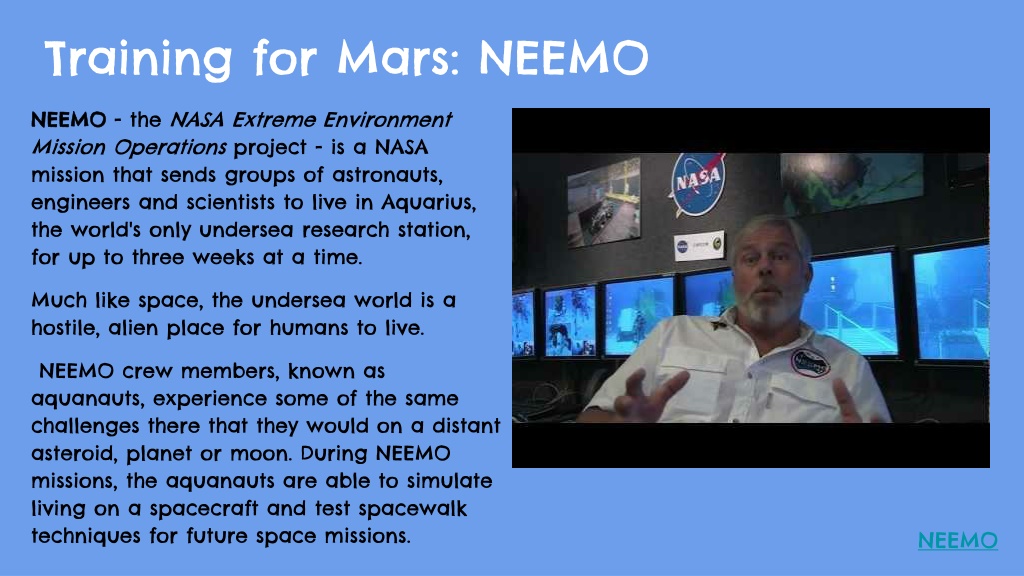 Training for Mars: NEEMO

NEEMO - the NASA Extreme Environment Mission Operations project - is a NASA mission that sends groups of astronauts, engineers and scientists to live in Aquarius, the world's only undersea research station, for up to three weeks at a time.

Much like space, the undersea world is a hostile, alien place for humans to live.

NEEMO crew members, known as aquanauts, experience some of the same challenges there that they would on a distant asteroid, planet or moon. During NEEMO missions, the aquanauts are able to simulate living on a spacecraft and test spacewalk techniques for future space missions.

NASA

NEEMO